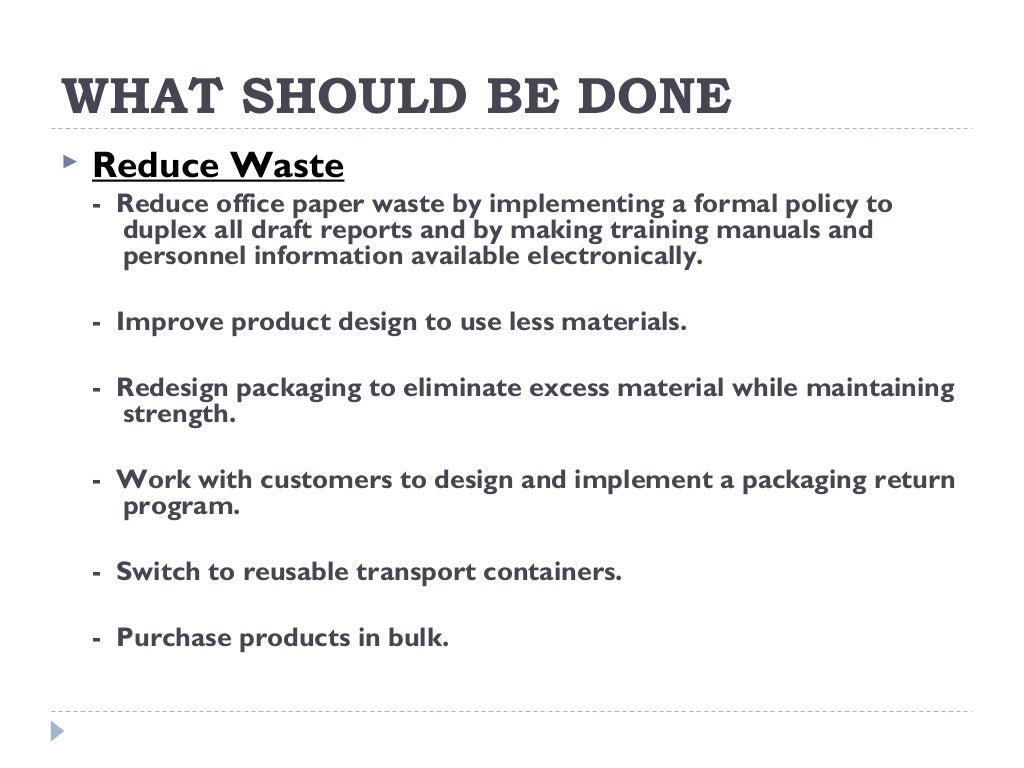 WHAT SHOULD BE DONE

Reduce Waste

- Reduce office paper waste by implementing a formal policy to duplex all draft reports and by making training manuals and personnel information available electronically.

- Improve product design to use less materials.

- Redesign packaging to eliminate excess material while maintaining strength.

- Work with customers to design and implement a packaging return program.

- Switch to reusable transport containers.

- Purchase products in bulk.